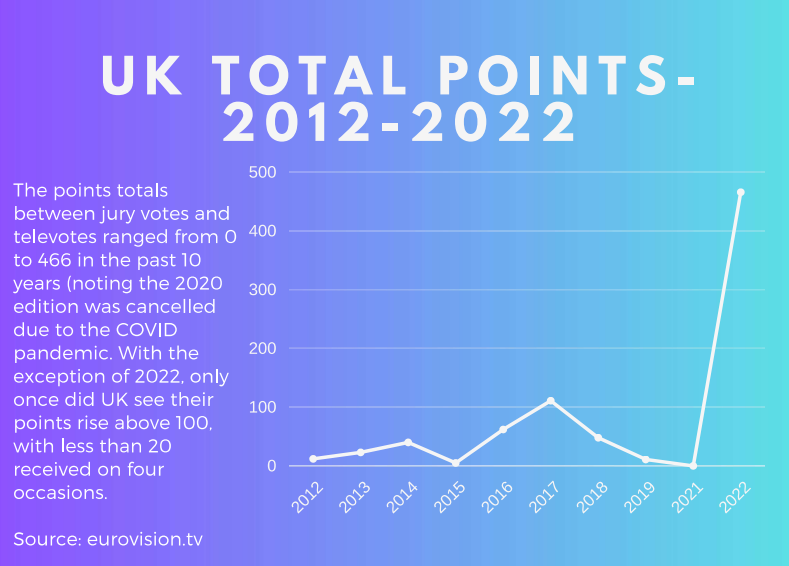 UK TOTAL POINTS- 2012-2022

The points totals between jury votes and televotes ranged from 0 to 466 in the past 10 years (noting the 2020 edition was cancelled due to the COVID pandemic. With the exception of 2022, only once did UK see their points rise above 100, with less than 20 received on four occasions.

Source: eurovision.tv

500
400
300
200
100
0

2012
2013
2014
2015
2016
2017
2018
2019
2021
2022